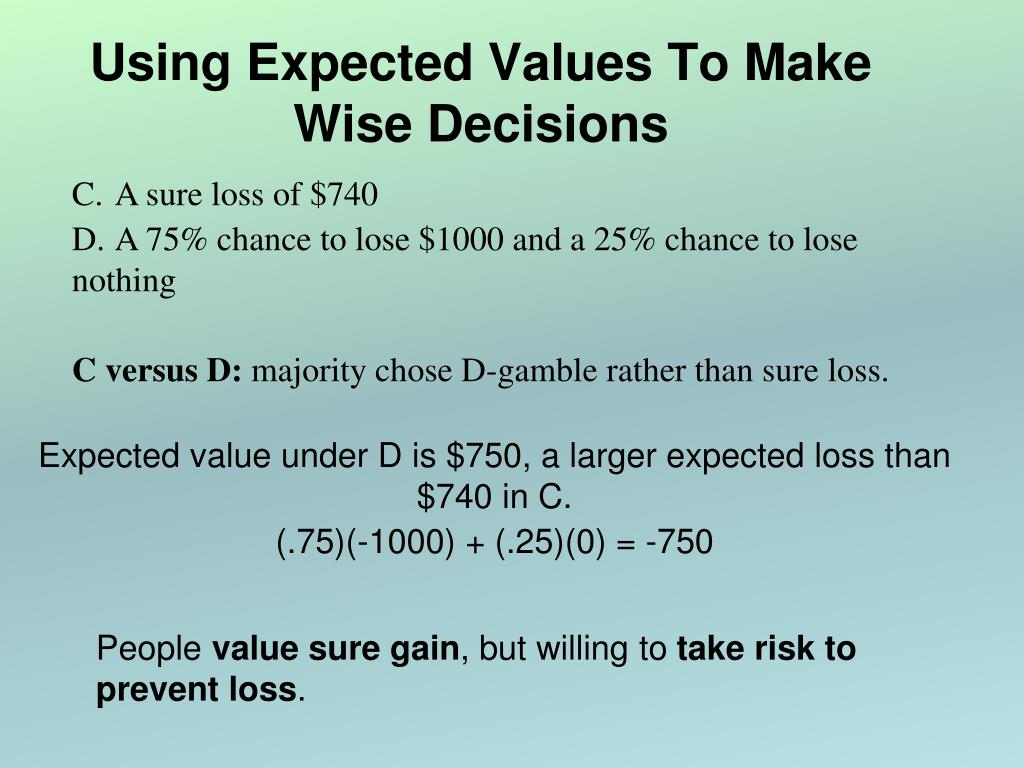 Using Expected Values To Make Wise Decisions

C. A sure loss of \$740

D. A 75% chance to lose \$1000 and a 25% chance to lose nothing

C versus D: majority chose D-gamble rather than sure loss.

Expected value under D is \$750, a larger expected loss than \$740 in C.

$(.75)(-1000) + (.25)(0) = -750$

People value sure gain, but willing to take risk to prevent loss.